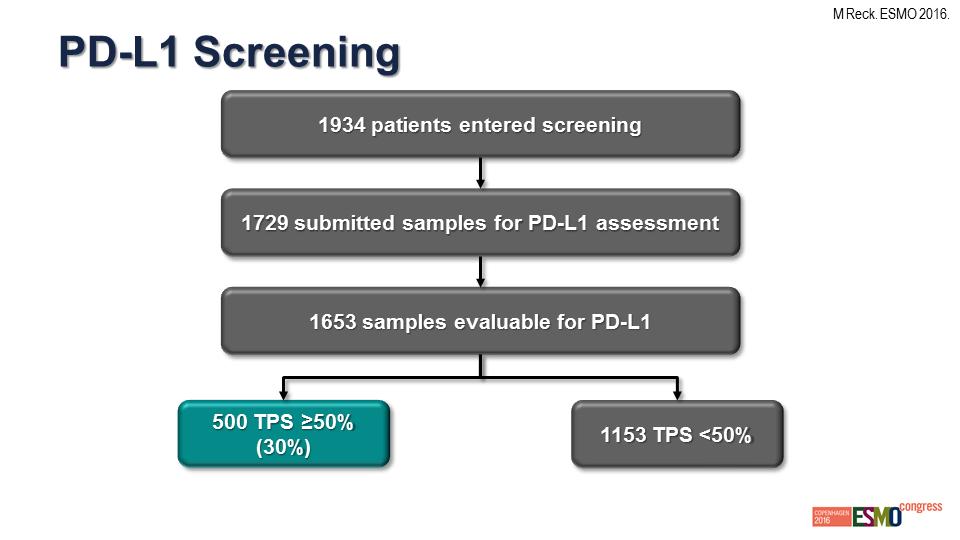 M Reck. ESMO 2016.

PD-L1 Screening

1934 patients entered screening

1729 submitted samples for PD-L1 assessment

1653 samples evaluable for PD-L1

500 TPS ≥50% (30%)

1153 TPS <50%

COPENHAGEN 2016 ESMO congress